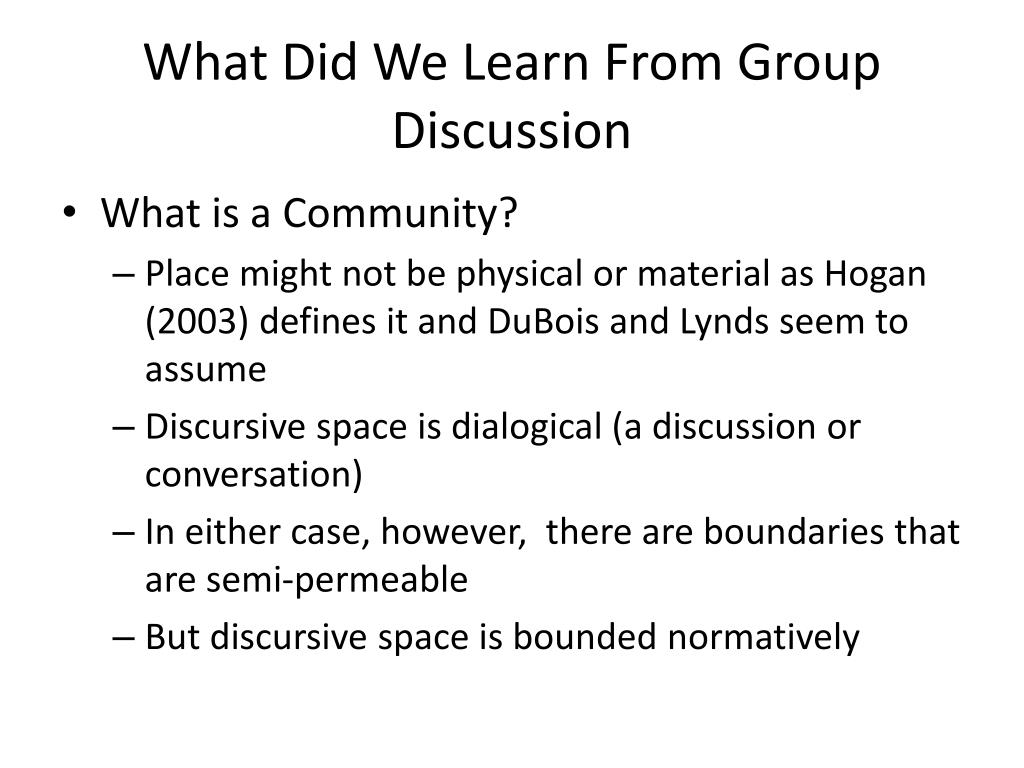 What Did We Learn From Group Discussion

• What is a Community?
– Place might not be physical or material as Hogan (2003) defines it and DuBois and Lynds seem to assume
– Discursive space is dialogical (a discussion or conversation)
– In either case, however, there are boundaries that are semi-permeable
– But discursive space is bounded normatively